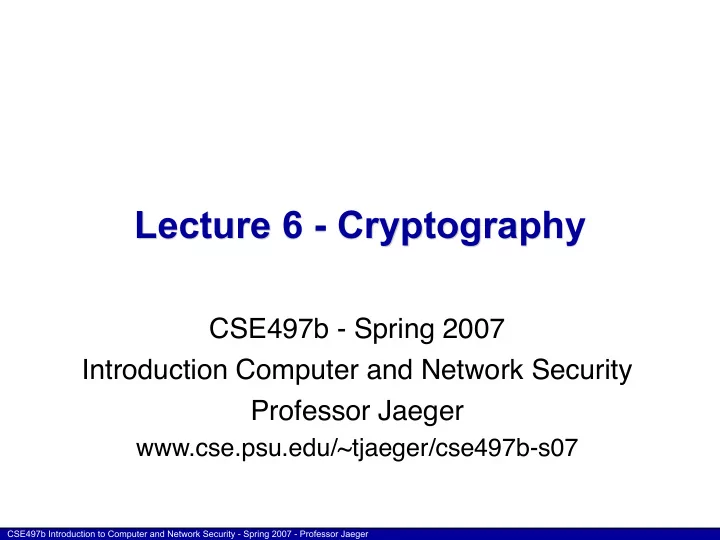 Lecture 6 - Cryptography

CSE497b - Spring 2007
Introduction Computer and Network Security
Professor Jaeger
www.cse.psu.edu/~tjaeger/cse497b-s07

CSE497b Introduction to Computer and Network Security - Spring 2007 - Professor Jaeger